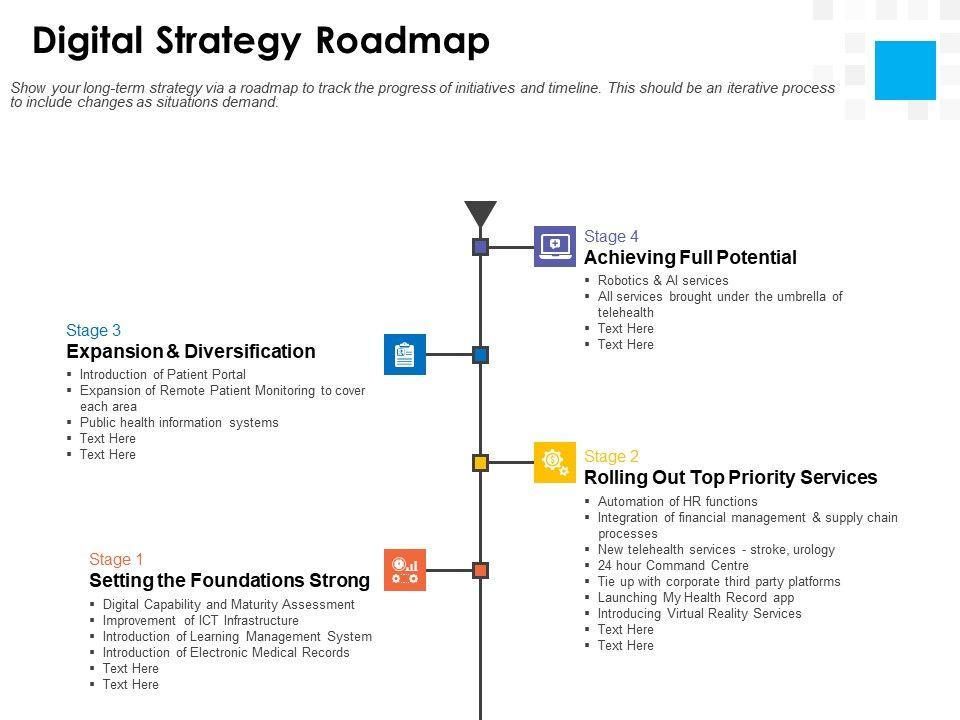 Digital Strategy Roadmap

Show your long-term strategy via a roadmap to track the progress of initiatives and timeline. This should be an iterative process to include changes as situations demand.

Stage 4
Achieving Full Potential
▪ Robotics & AI services
▪ All services brought under the umbrella of telehealth
▪ Text Here
▪ Text Here

Stage 3
Expansion & Diversification
▪ Introduction of Patient Portal
▪ Expansion of Remote Patient Monitoring to cover each area
▪ Public health information systems
▪ Text Here
▪ Text Here

Stage 2
Rolling Out Top Priority Services
▪ Automation of HR functions
▪ Integration of financial management & supply chain processes
▪ New telehealth services - stroke, urology
▪ 24 hour Command Centre
▪ Tie up with corporate third party platforms
▪ Launching My Health Record app
▪ Introducing Virtual Reality Services
▪ Text Here
▪ Text Here

Stage 1
Setting the Foundations Strong
▪ Digital Capability and Maturity Assessment
▪ Improvement of ICT Infrastructure
▪ Introduction of Learning Management System
▪ Introduction of Electronic Medical Records
▪ Text Here
▪ Text Here